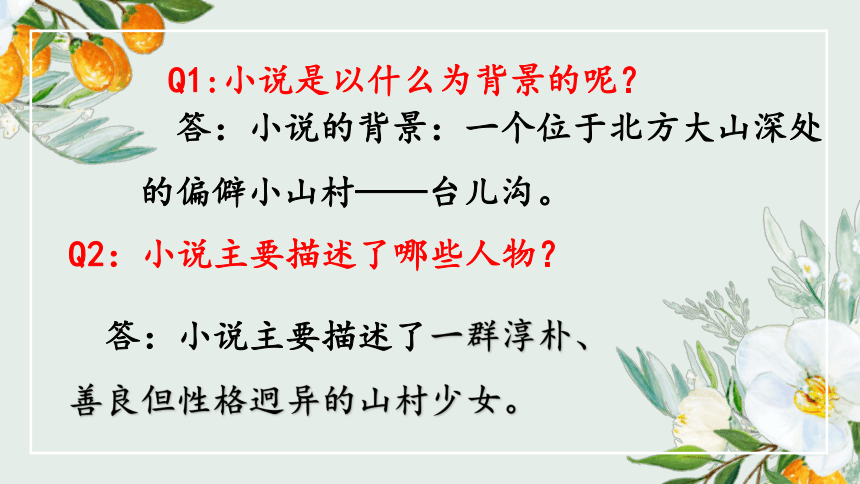 Q1:小说是以什么为背景的呢？

答：小说的背景：一个位于北方大山深处的偏僻小山村——台儿沟。

Q2：小说主要描述了哪些人物？

答：小说主要描述了一群淳朴、善良但性格迥异的山村少女。